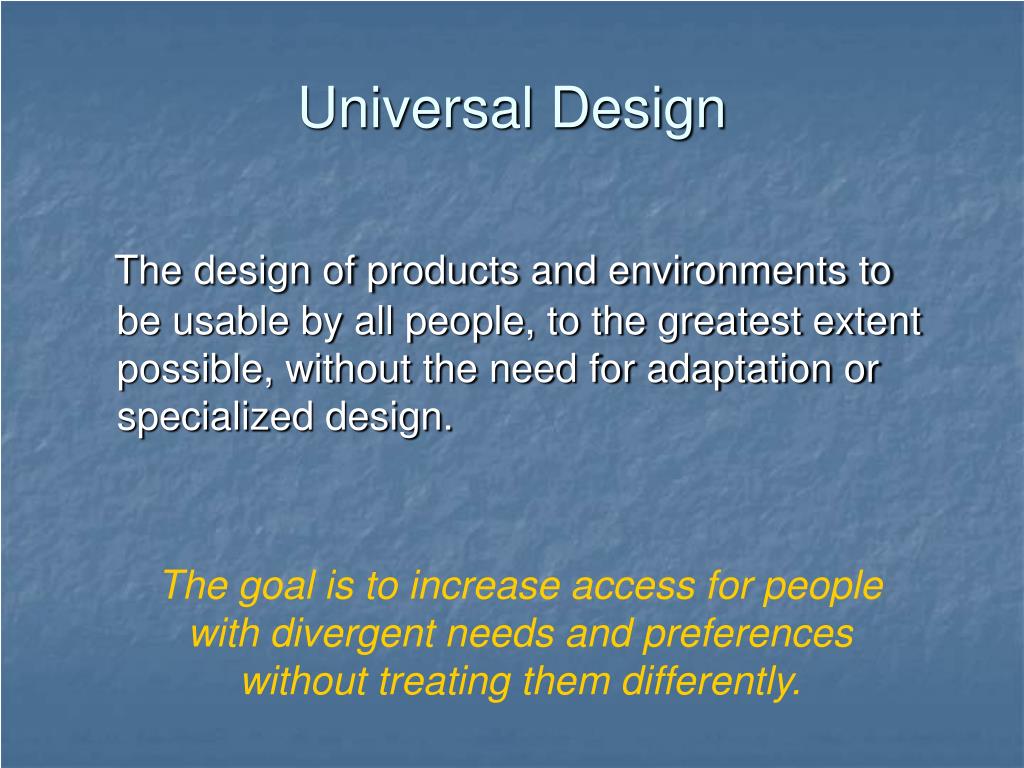 Universal Design

The design of products and environments to be usable by all people, to the greatest extent possible, without the need for adaptation or specialized design.

The goal is to increase access for people with divergent needs and preferences without treating them differently.